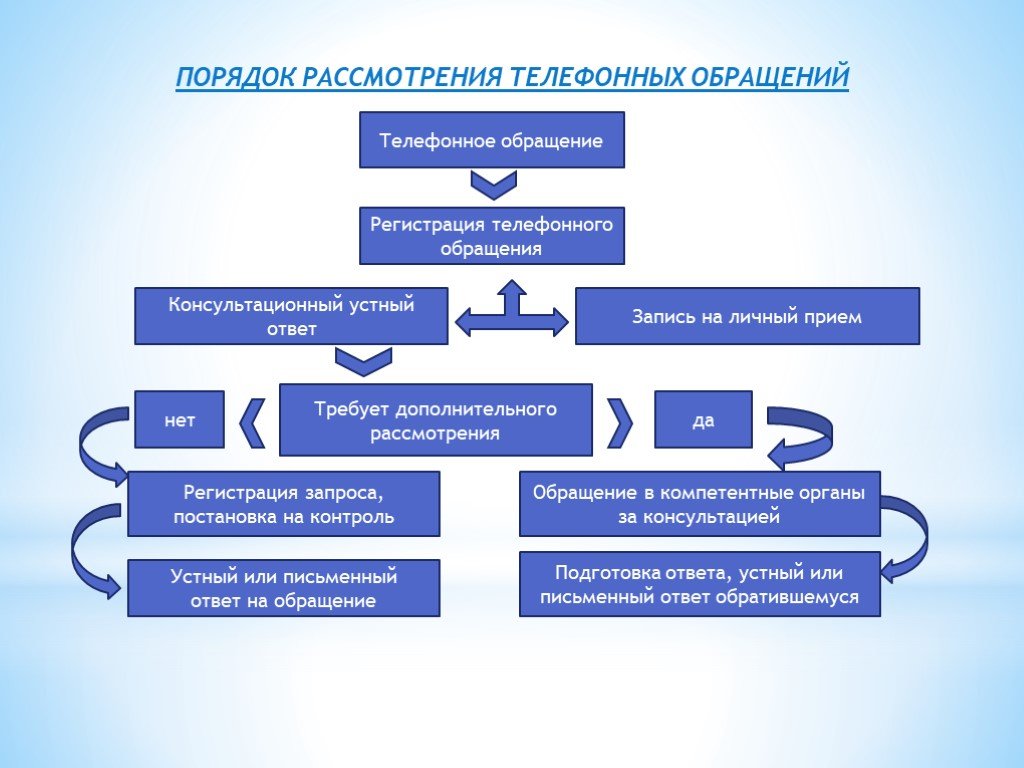 ПОРЯДОК РАССМОТРЕНИЯ ТЕЛЕФОННЫХ ОБРАЩЕНИЙ

Телефонное обращение

Регистрация телефонного обращения

Консультационный устный ответ

Запись на личный прием

нет

Требует дополнительного рассмотрения

да

Регистрация запроса, постановка на контроль

Обращение в компетентные органы за консультацией

Устный или письменный ответ на обращение

Подготовка ответа, устный или письменный ответ обратившемуся